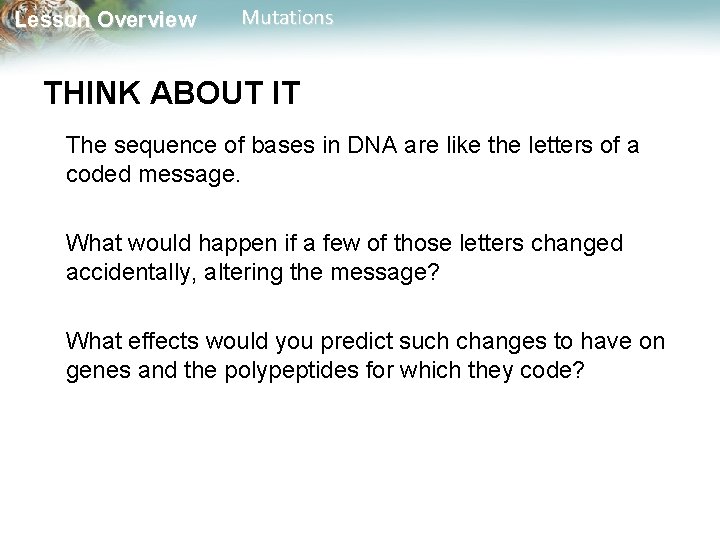 Lesson Overview Mutations

THINK ABOUT IT

The sequence of bases in DNA are like the letters of a coded message.

What would happen if a few of those letters changed accidentally, altering the message?

What effects would you predict such changes to have on genes and the polypeptides for which they code?